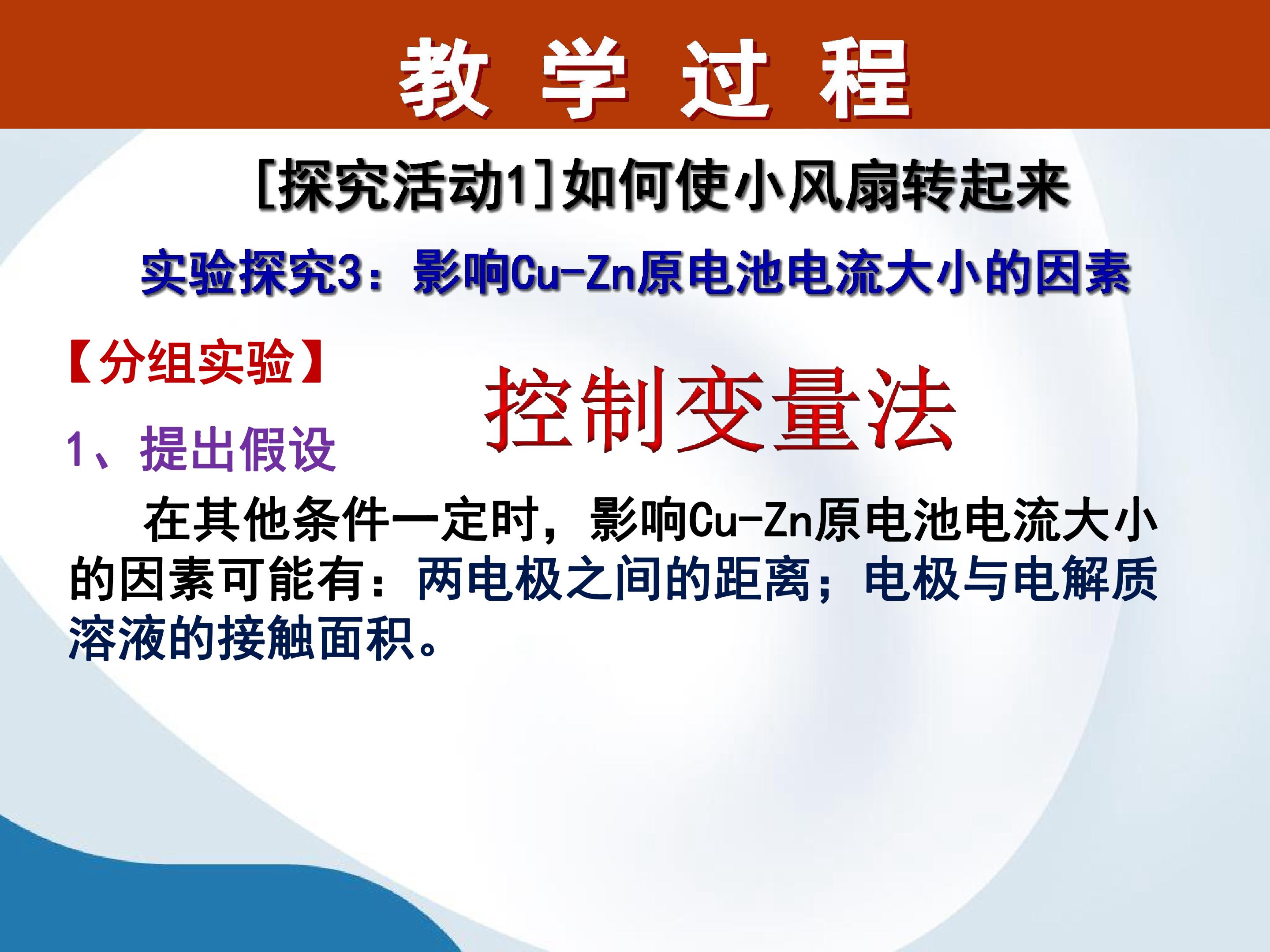 教 学 过 程

[探究活动1]如何使小风扇转起来

实验探究3：影响Cu-Zn原电池电流大小的因素

【分组实验】

控制变量法

1、提出假设

在其他条件一定时，影响Cu-Zn原电池电流大小的因素可能有：两电极之间的距离；电极与电解质溶液的接触面积。